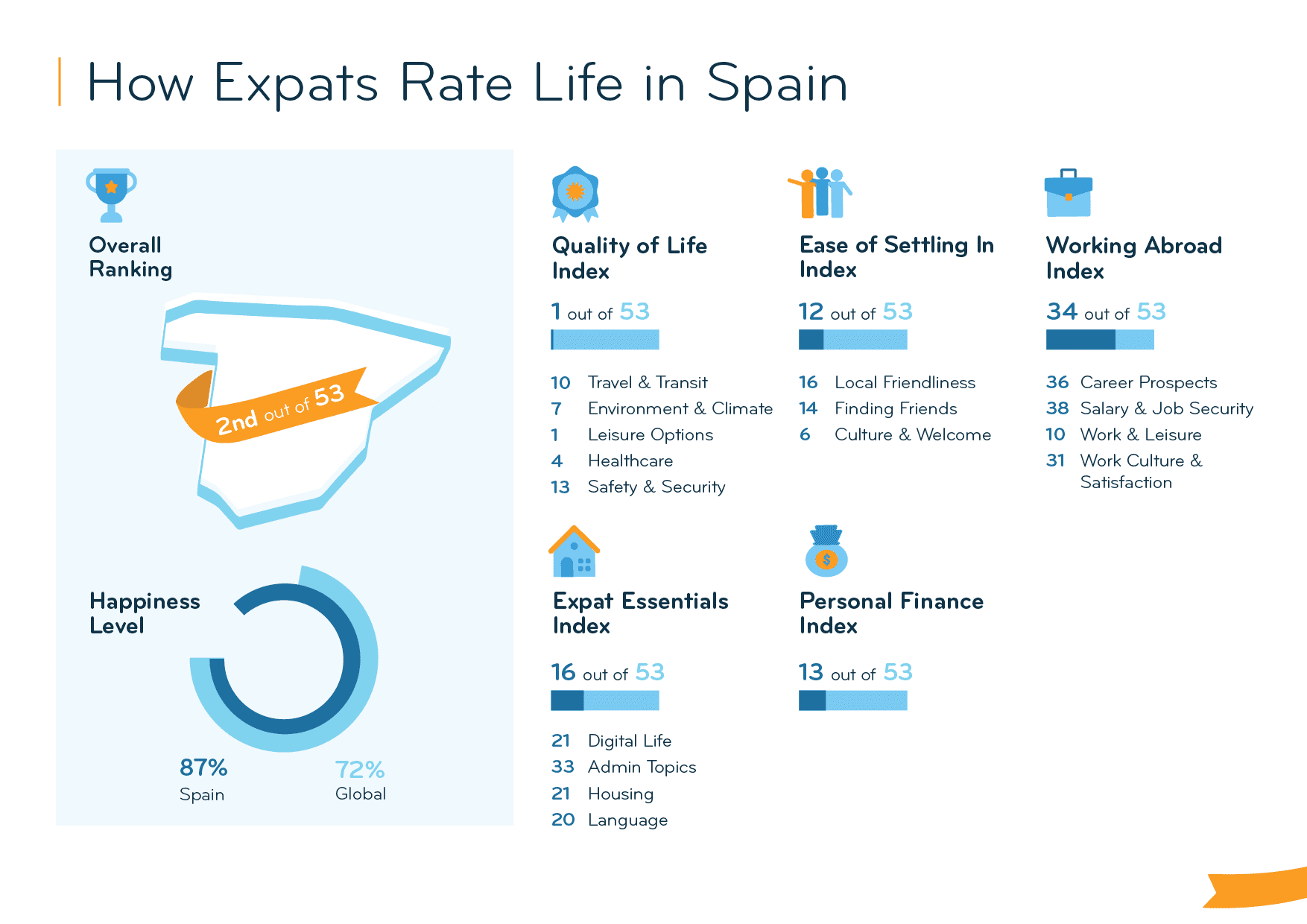 How Expats Rate Life in Spain

Overall Ranking

2nd out of 53

Happiness Level

87%
Spain

72%
Global

Quality of Life Index

1 out of 53

10 Travel & Transit
7 Environment & Climate
1 Leisure Options
4 Healthcare
13 Safety & Security

Ease of Settling In Index

12 out of 53

16 Local Friendliness
14 Finding Friends
6 Culture & Welcome

Working Abroad Index

34 out of 53

36 Career Prospects
38 Salary & Job Security
10 Work & Leisure
31 Work Culture & Satisfaction

Expat Essentials Index

16 out of 53

21 Digital Life
33 Admin Topics
21 Housing
20 Language

Personal Finance Index

13 out of 53